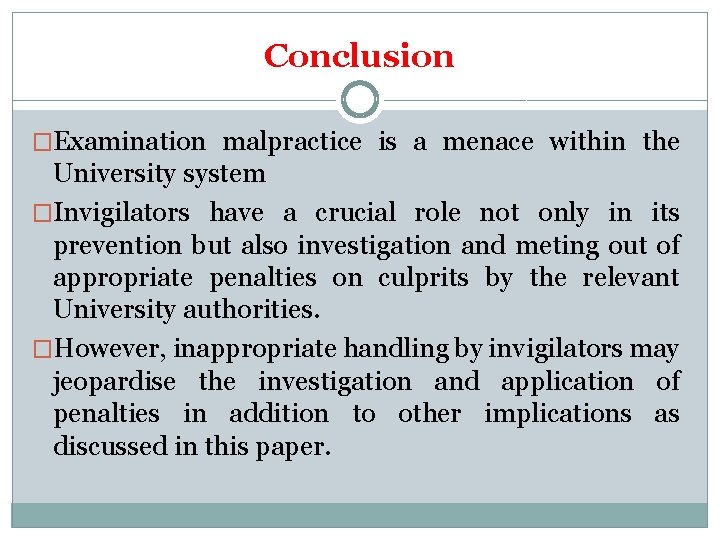 Conclusion

□Examination malpractice is a menace within the University system

□Invigilators have a crucial role not only in its prevention but also investigation and meting out of appropriate penalties on culprits by the relevant University authorities.

□However, inappropriate handling by invigilators may jeopardise the investigation and application of penalties in addition to other implications as discussed in this paper.